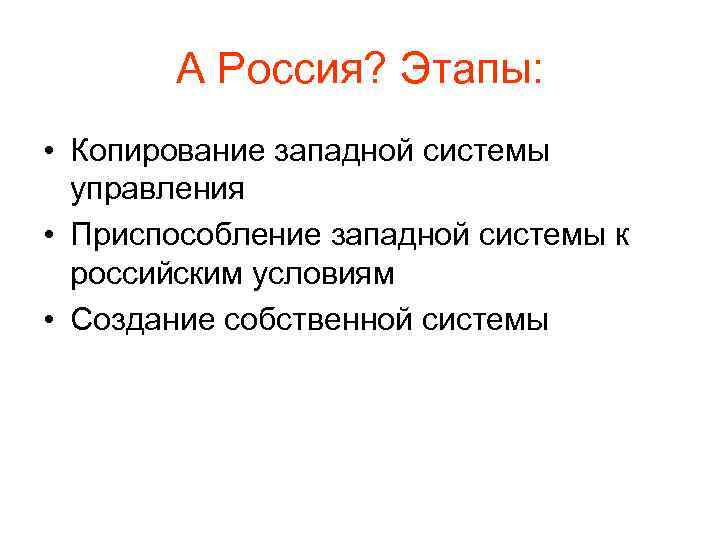 А Россия? Этапы:

• Копирование западной системы управления
• Приспособление западной системы к российским условиям
• Создание собственной системы